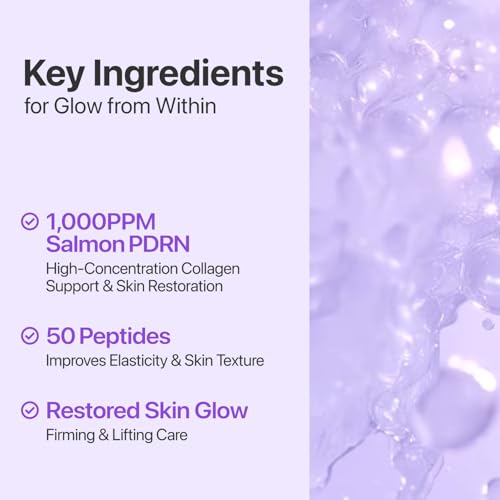 Key Ingredients
for Glow from Within

1,000PPM Salmon PDRN
High-Concentration Collagen Support & Skin Restoration

50 Peptides
Improves Elasticity & Skin Texture

Restored Skin Glow
Firming & Lifting Care